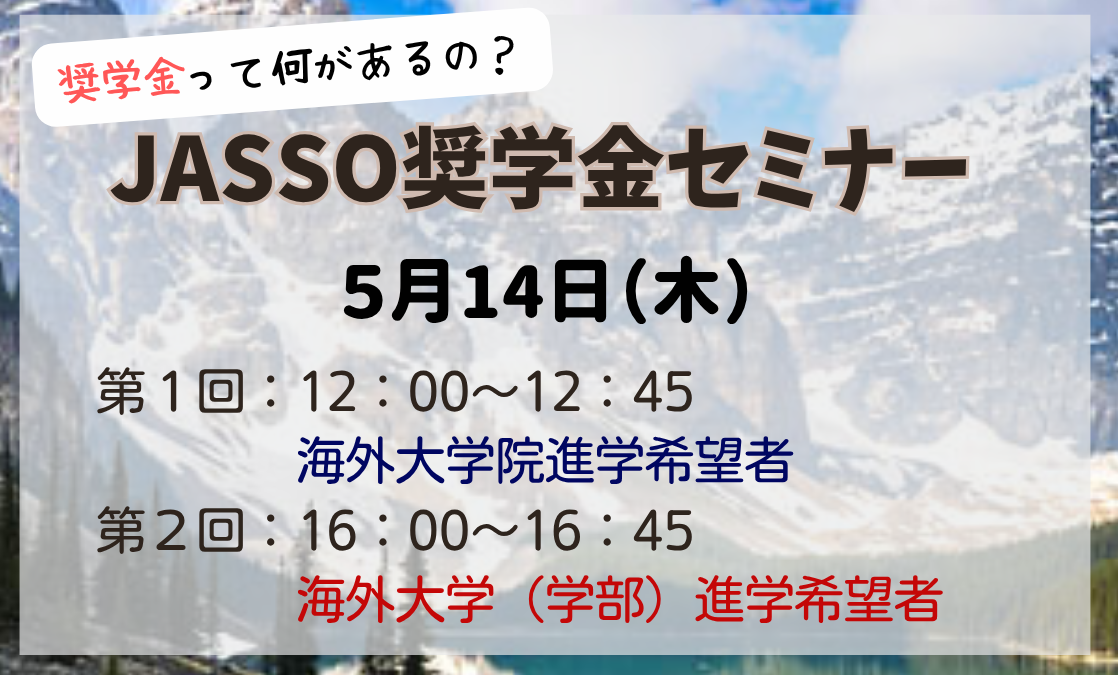 奨学金って何があるの？

JASSO奨学金セミナー

5月14日(木)

第１回：12：00～12：45
海外大学院進学希望者
第２回：16：00～16：45
海外大学（学部）進学希望者